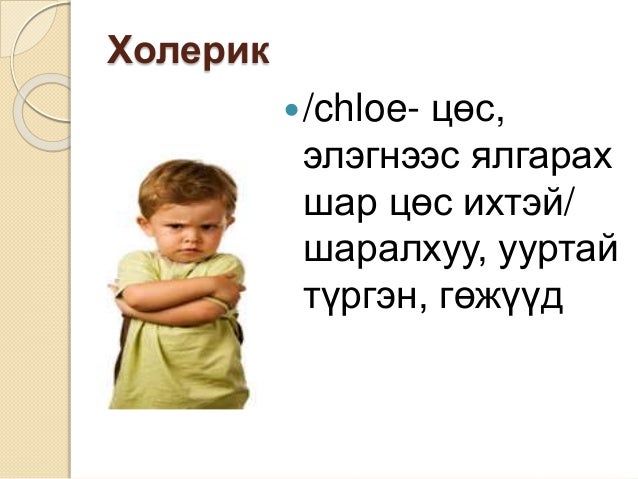 Холерик

/chloe- цөс, элэгнээс ялгарах шар цөс ихтэй/ шаралхуу, ууртай түргэн, гөжүүд